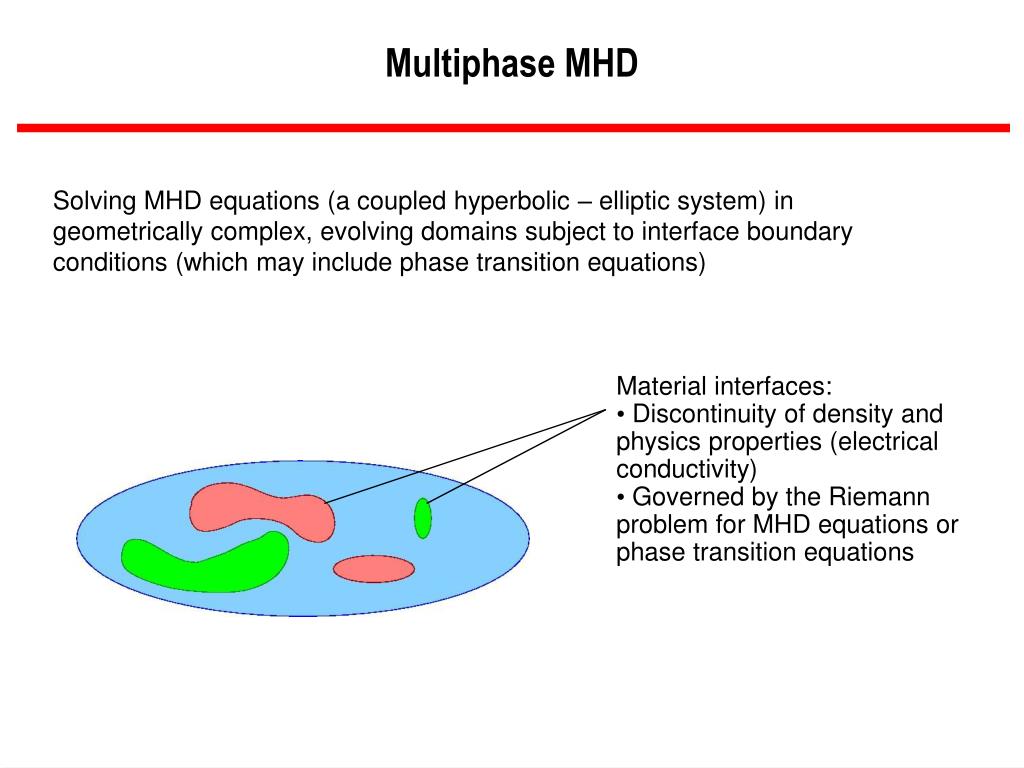 Multiphase MHD

Solving MHD equations (a coupled hyperbolic – elliptic system) in geometrically complex, evolving domains subject to interface boundary conditions (which may include phase transition equations)

Material interfaces:
• Discontinuity of density and physics properties (electrical conductivity)
• Governed by the Riemann problem for MHD equations or phase transition equations